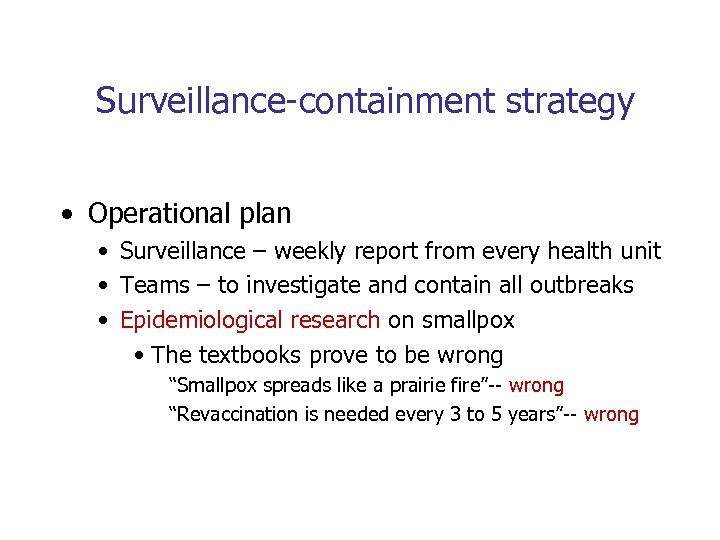 Surveillance-containment strategy

• Operational plan
• Surveillance – weekly report from every health unit
• Teams – to investigate and contain all outbreaks
• Epidemiological research on smallpox
• The textbooks prove to be wrong
“Smallpox spreads like a prairie fire”-- wrong
“Revaccination is needed every 3 to 5 years”-- wrong